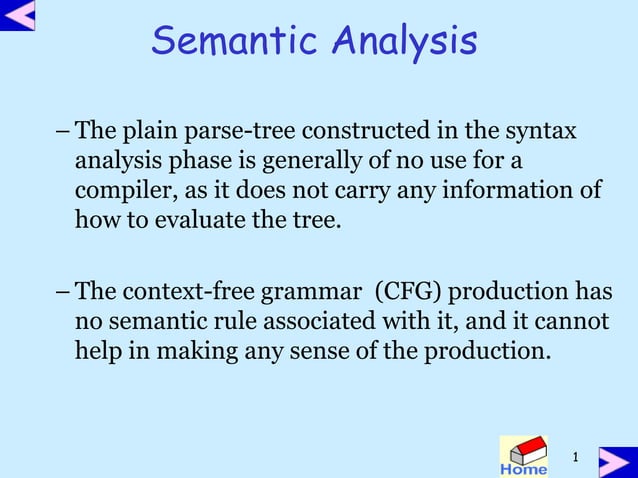 Semantic Analysis

– The plain parse-tree constructed in the syntax analysis phase is generally of no use for a compiler, as it does not carry any information of how to evaluate the tree.

– The context-free grammar (CFG) production has no semantic rule associated with it, and it cannot help in making any sense of the production.

Home

1